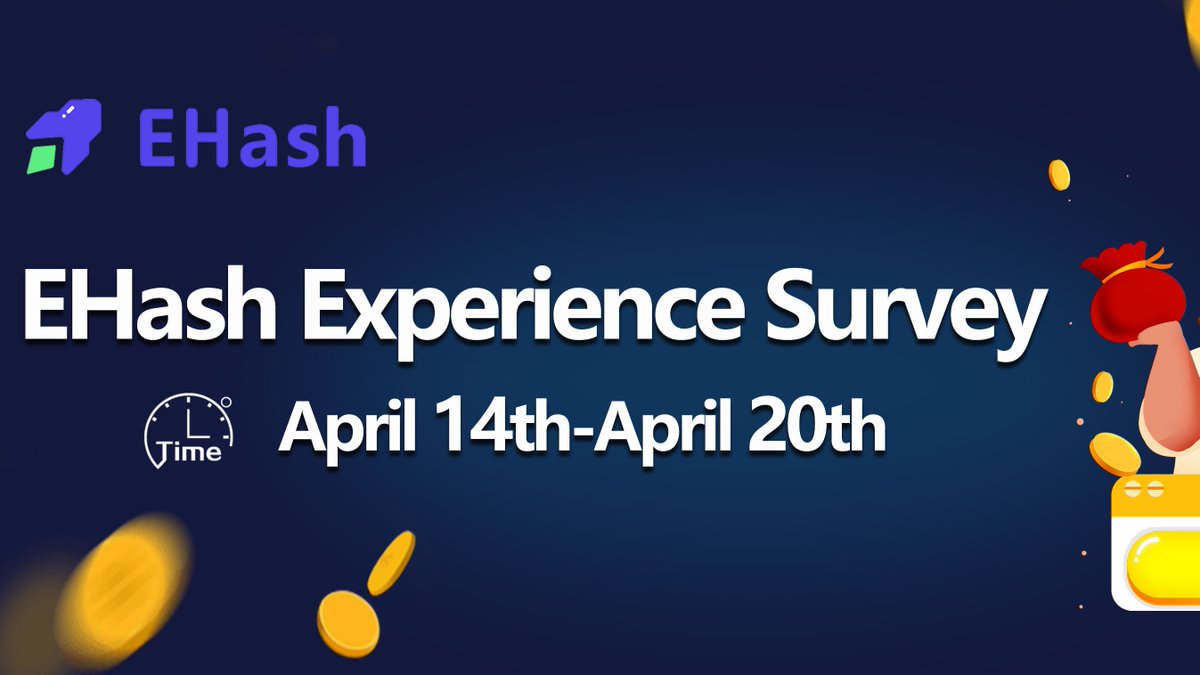 EHash

EHash Experience Survey

Time

April 14th-April 20th